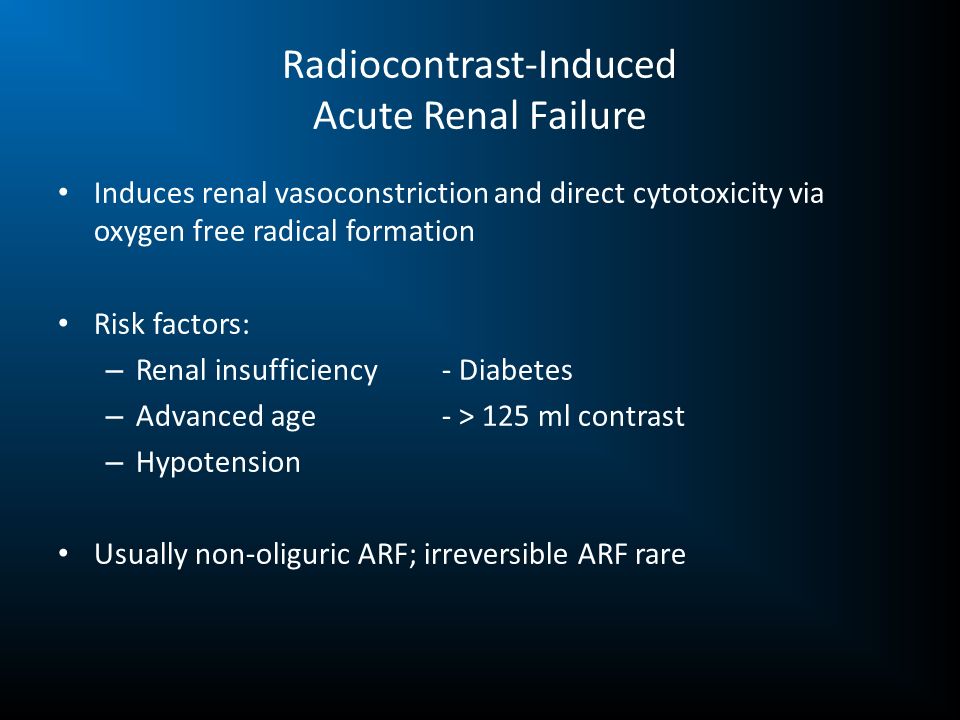 Radiocontrast-Induced
Acute Renal Failure

• Induces renal vasoconstriction and direct cytotoxicity via oxygen free radical formation

• Risk factors:
– Renal insufficiency - Diabetes
– Advanced age - > 125 ml contrast
– Hypotension

• Usually non-oliguric ARF; irreversible ARF rare